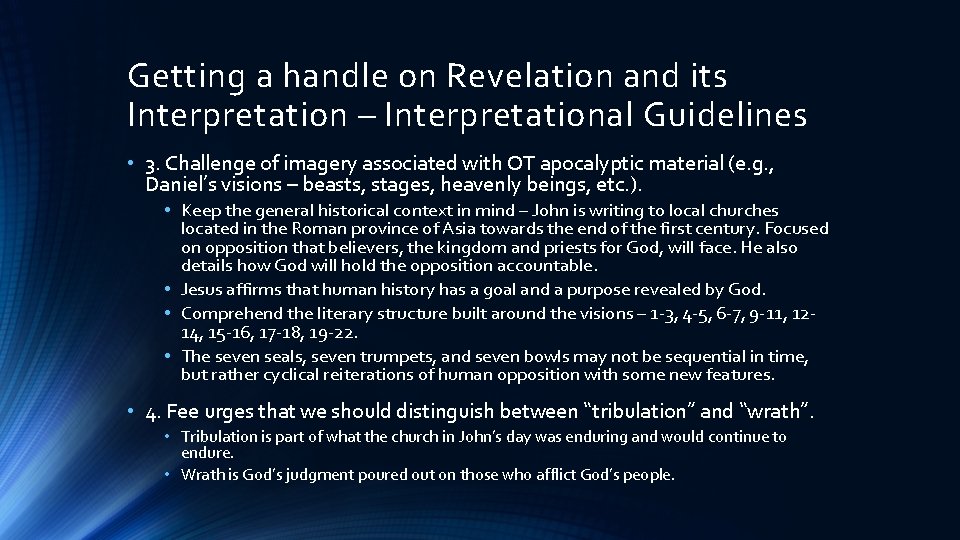 Getting a handle on Revelation and its Interpretation – Interpretational Guidelines

• 3. Challenge of imagery associated with OT apocalyptic material (e.g., Daniel's visions – beasts, stages, heavenly beings, etc.).

• Keep the general historical context in mind – John is writing to local churches located in the Roman province of Asia towards the end of the first century. Focused on opposition that believers, the kingdom and priests for God, will face. He also details how God will hold the opposition accountable.

• Jesus affirms that human history has a goal and a purpose revealed by God.

• Comprehend the literary structure built around the visions – 1-3, 4-5, 6-7, 9-11, 12-14, 15-16, 17-18, 19-22.

• The seven seals, seven trumpets, and seven bowls may not be sequential in time, but rather cyclical reiterations of human opposition with some new features.

• 4. Fee urges that we should distinguish between "tribulation" and "wrath".

• Tribulation is part of what the church in John's day was enduring and would continue to endure.

• Wrath is God's judgment poured out on those who afflict God's people.